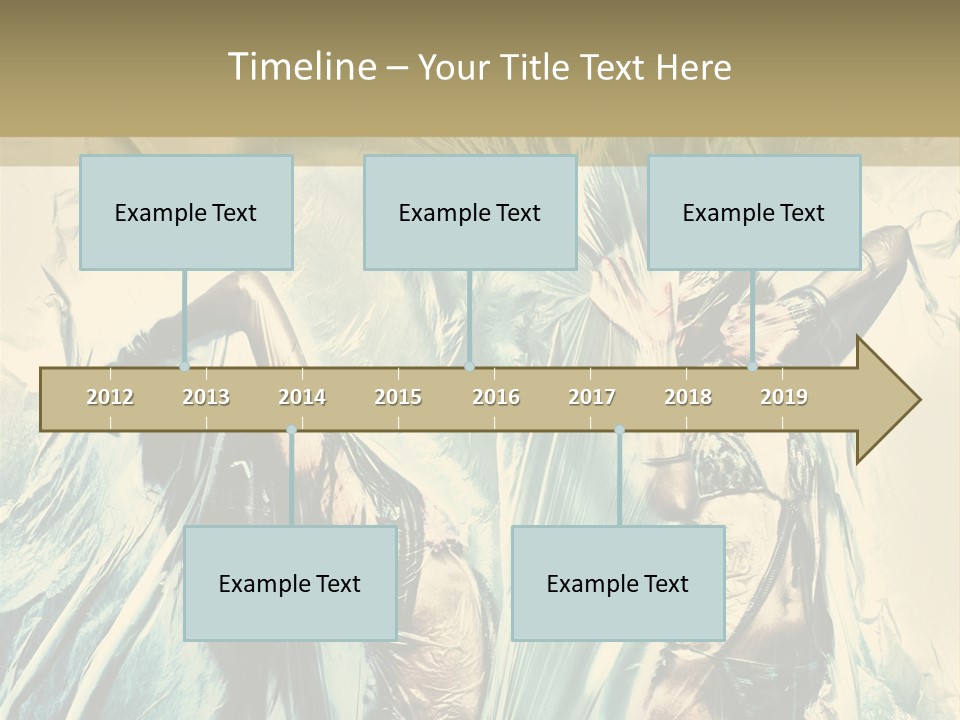 Timeline – Your Title Text Here

Example Text

Example Text

Example Text

2012 2013 2014 2015 2016 2017 2018 2019

Example Text

Example Text